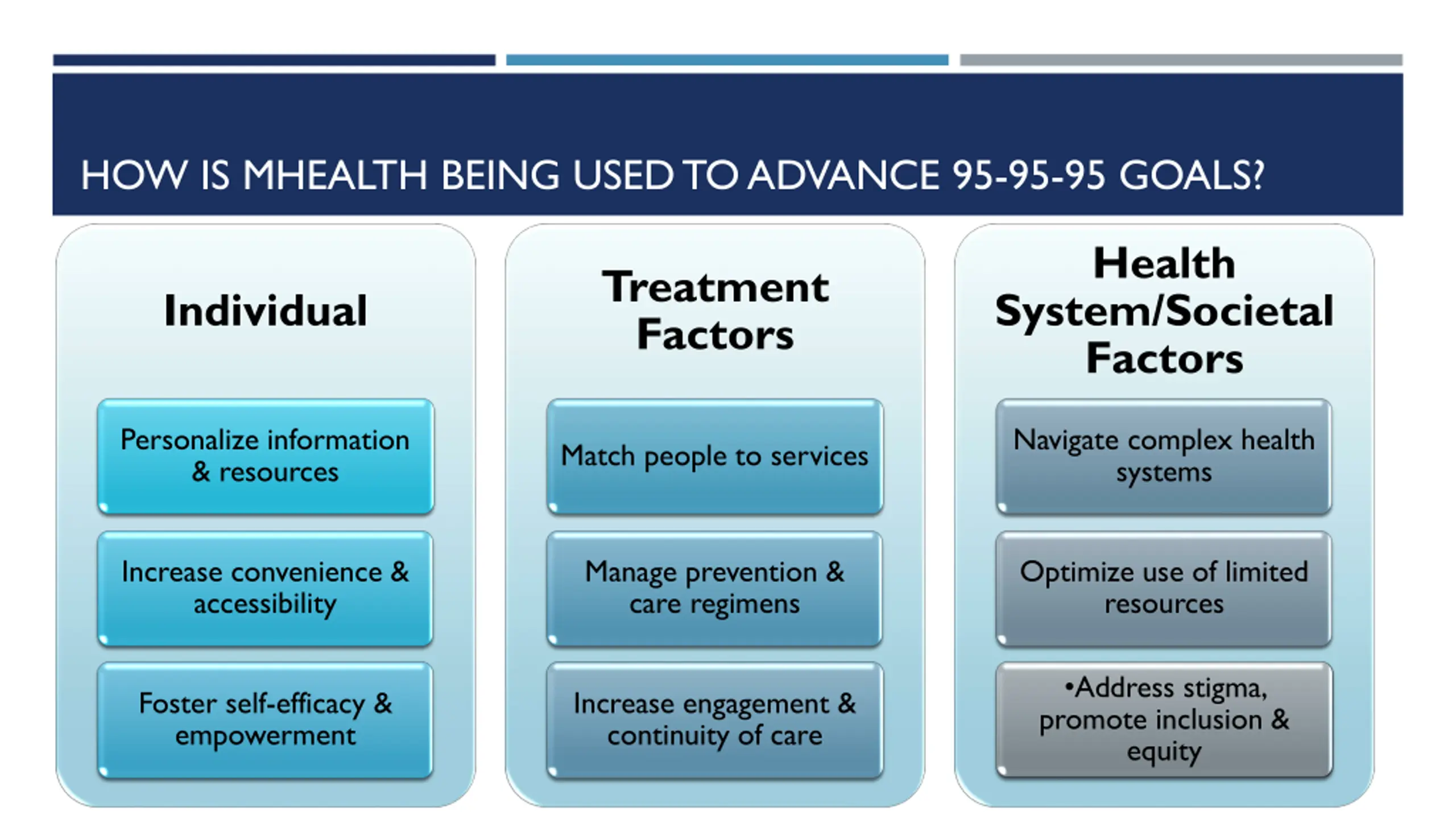 HOW IS MHEALTH BEING USED TO ADVANCE 95-95-95 GOALS?

Individual

Personalize information & resources

Increase convenience & accessibility

Foster self-efficacy & empowerment

Treatment Factors

Match people to services

Manage prevention & care regimens

Increase engagement & continuity of care

Health System/Societal Factors

Navigate complex health systems

Optimize use of limited resources

•Address stigma, promote inclusion & equity